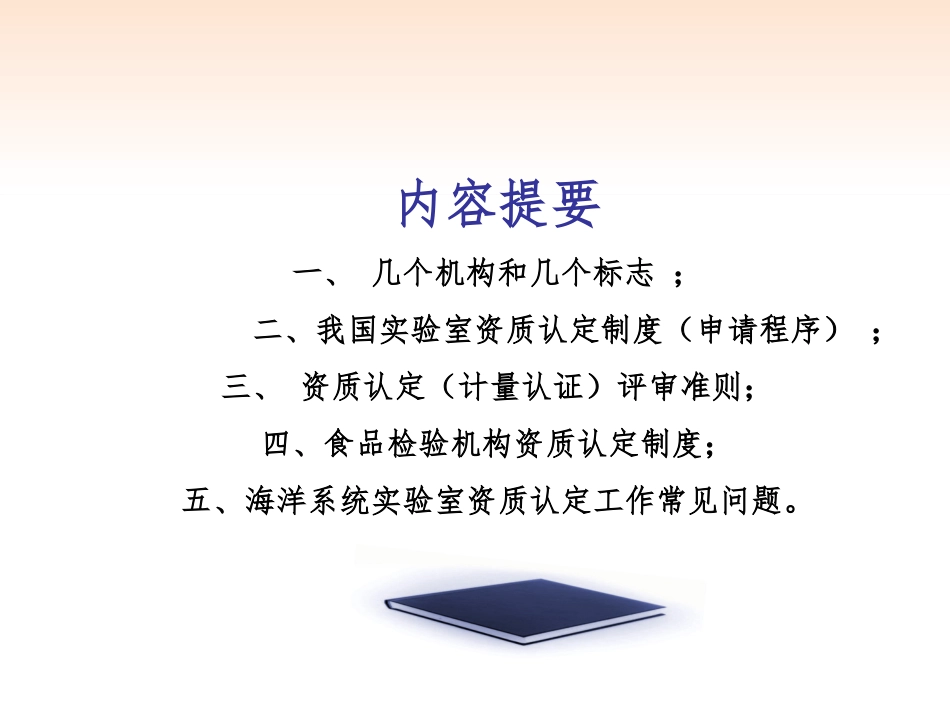 内容提要

一、 几个机构和几个标志 ；

二、我国实验室资质认定制度（申请程序） ；

三、 资质认定（计量认证）评审准则；

四、食品检验机构资质认定制度；

五、海洋系统实验室资质认定工作常见问题。